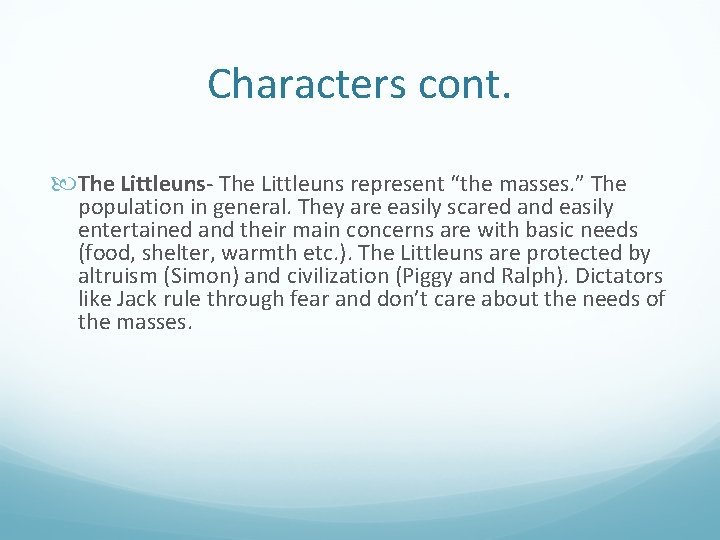 Characters cont.

The Littleuns- The Littleuns represent “the masses.” The population in general. They are easily scared and easily entertained and their main concerns are with basic needs (food, shelter, warmth etc.). The Littleuns are protected by altruism (Simon) and civilization (Piggy and Ralph). Dictators like Jack rule through fear and don’t care about the needs of the masses.